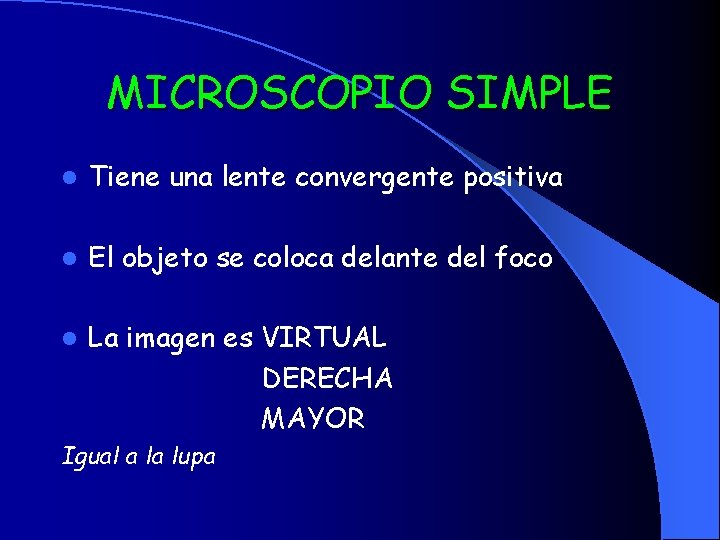 MICROSCOPIO SIMPLE

- Tiene una lente convergente positiva

- El objeto se coloca delante del foco

- La imagen es VIRTUAL
DERECHA
MAYOR

Igual a la lupa